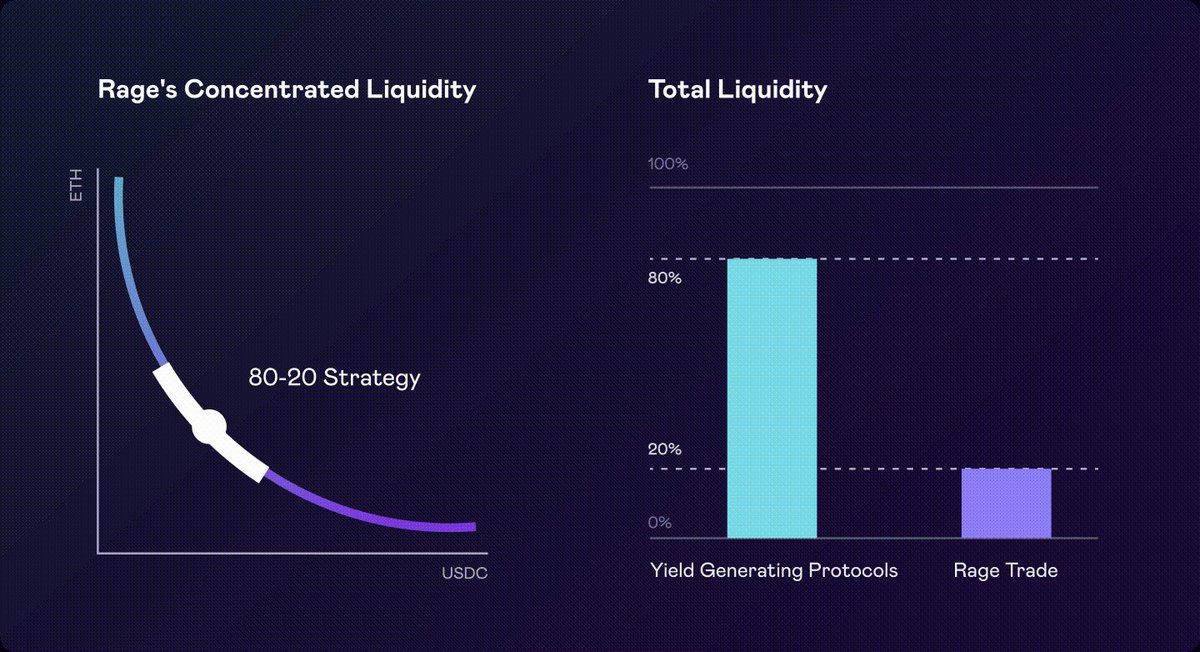 Rage's Concentrated Liquidity

ETH

80-20 Strategy

USDC

Total Liquidity

100%

80%

20%

0%

Yield Generating Protocols

Rage Trade